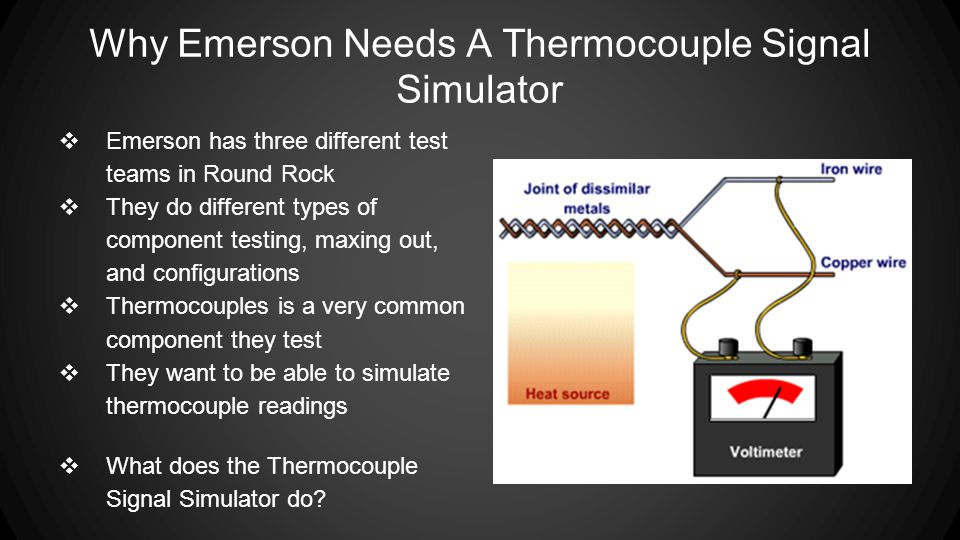 Why Emerson Needs A Thermocouple Signal Simulator

❖ Emerson has three different test teams in Round Rock
❖ They do different types of component testing, maxing out, and configurations
❖ Thermocouples is a very common component they test
❖ They want to be able to simulate thermocouple readings

❖ What does the Thermocouple Signal Simulator do?

Joint of dissimilar metals
Iron wire
Copper wire
Heat source
Voltimeter